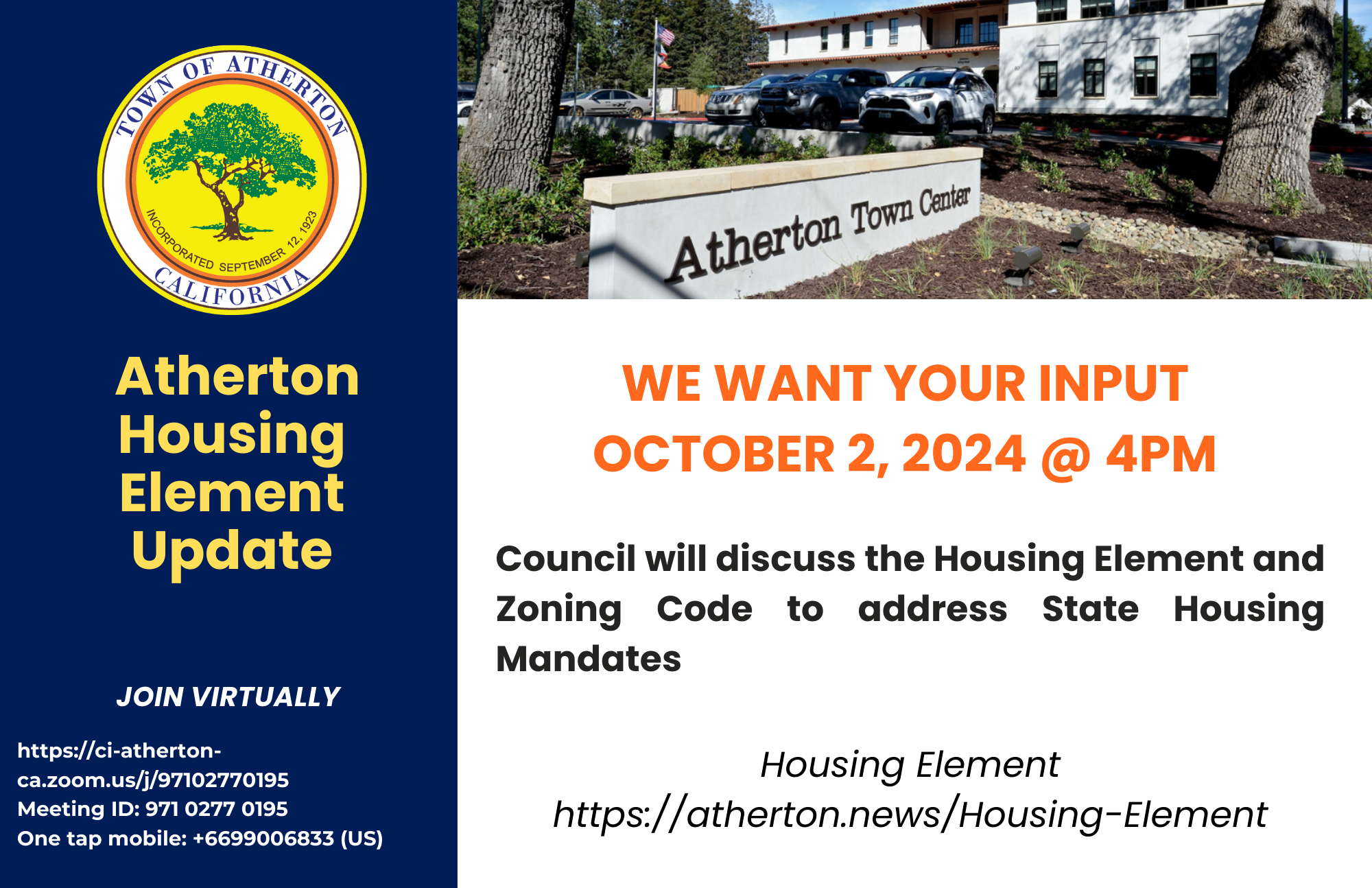 TOWN OF ATHERTON
INCORPORATED SEPTEMBER 12, 1923
CALIFORNIA

Atherton Housing Element Update

JOIN VIRTUALLY

https://ci-atherton-ca.zoom.us/j/97102770195
Meeting ID: 971 0277 0195
One tap mobile: +6699006833 (US)

Atherton Town Center

WE WANT YOUR INPUT
OCTOBER 2, 2024 @ 4PM

Council will discuss the Housing Element and Zoning Code to address State Housing Mandates

Housing Element
https://atherton.news/Housing-Element